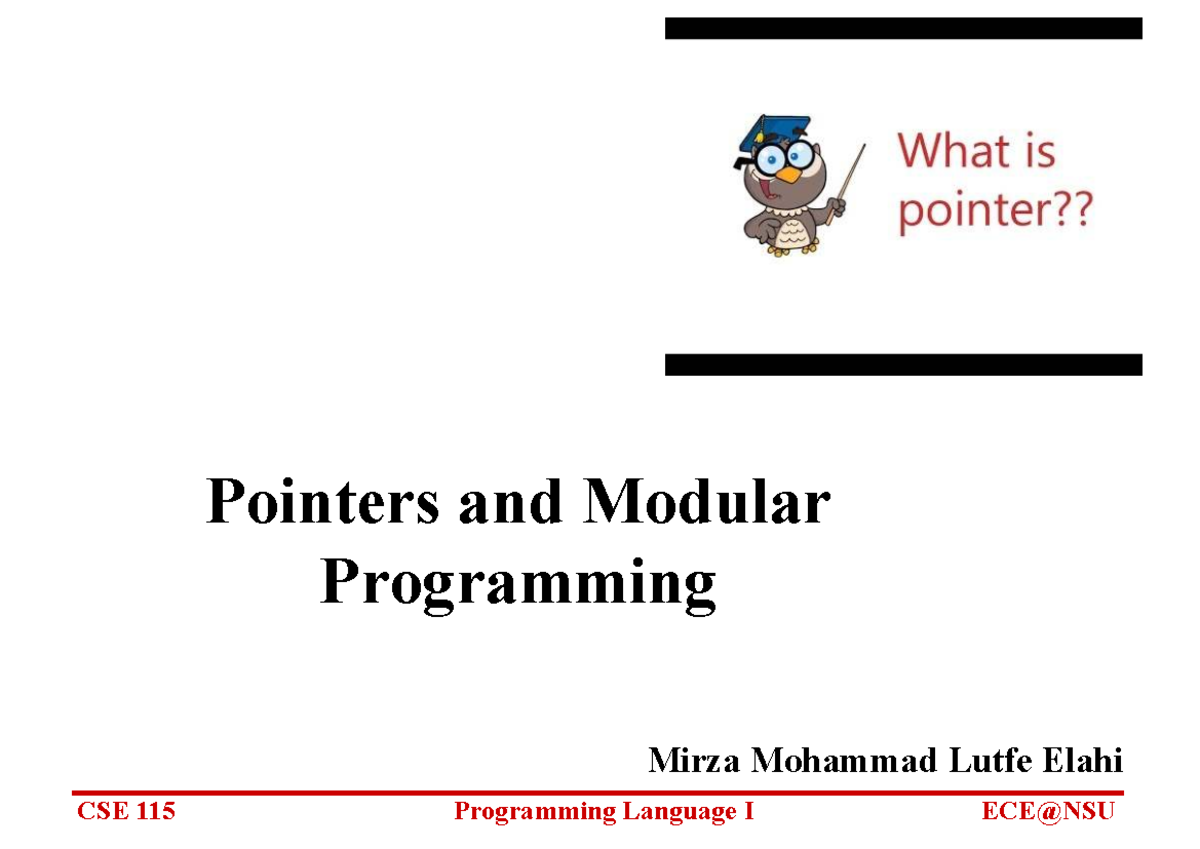 What is pointer??

Pointers and Modular Programming

Mirza Mohammad Lutfe Elahi

CSE 115 Programming Language I ECE@NSU